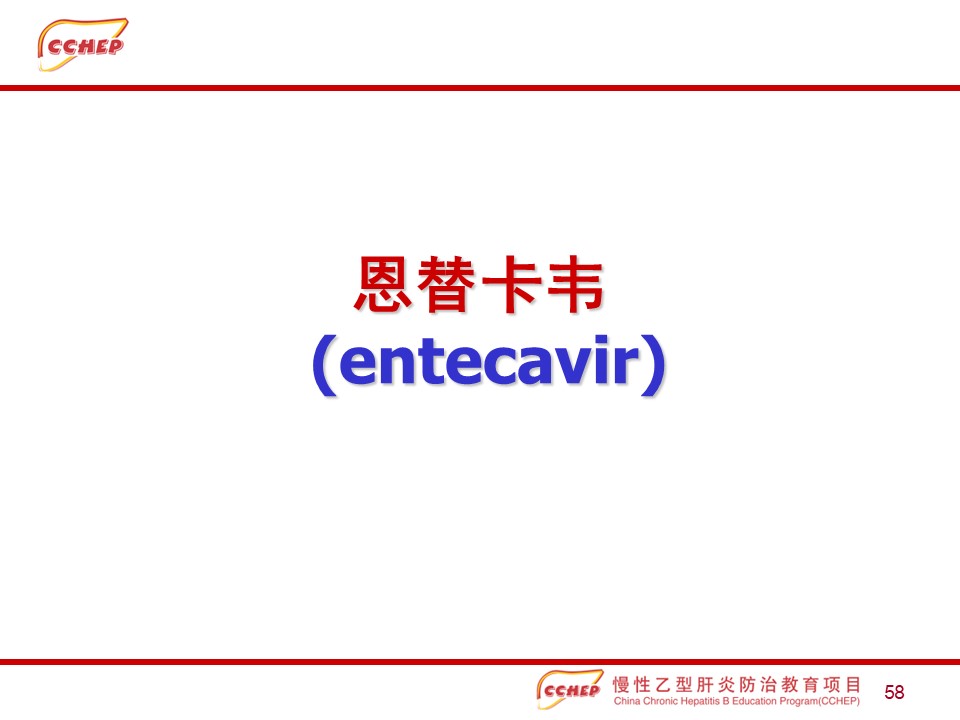 CCHEP

恩替卡韦
(entecavir)

CCHEP 慢性乙型肝炎防治教育项目
China Chronic Hepatitis B Education Program(CCHEP)

58